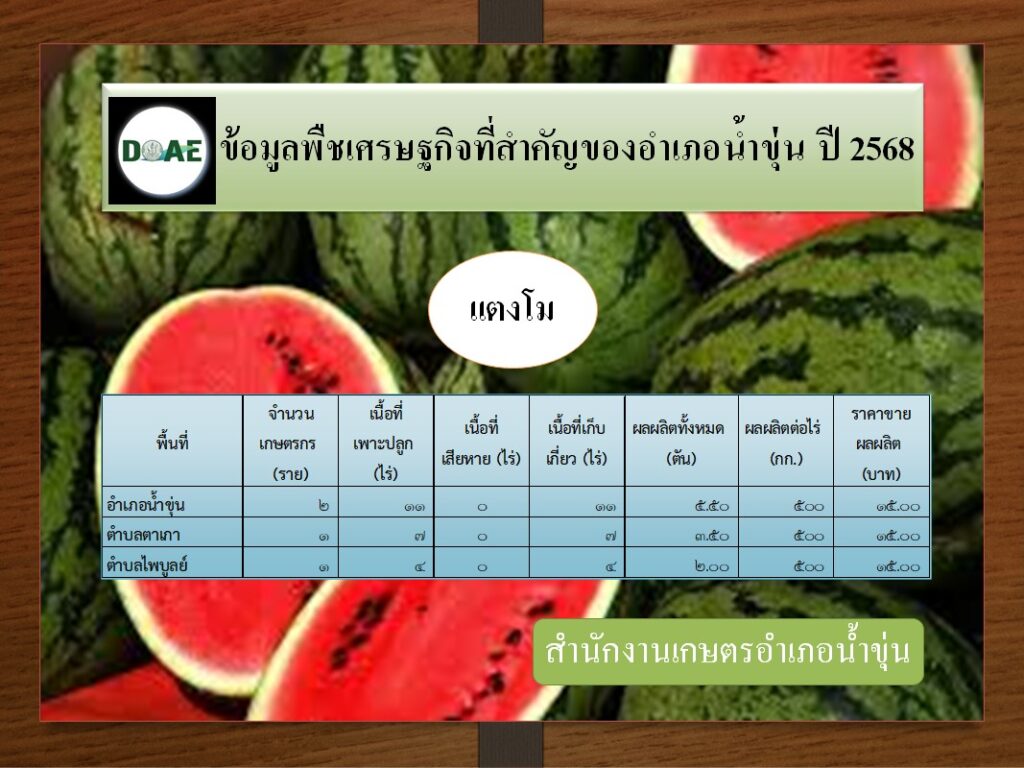 DOAE

ข้อมูลพืชเศรษฐกิจที่สำคัญของอำเภอน้ำขุ่น ปี 2568

แตงโม

| พื้นที่ | จำนวนเกษตรกร (ราย) | เนื้อที่เพาะปลูก (ไร่) | เนื้อที่เสียหาย (ไร่) | เนื้อที่เก็บเกี่ยว (ไร่) | ผลผลิตทั้งหมด (ตัน) | ผลผลิตต่อไร่ (กก.) | ราคาขายผลผลิต (บาท) |
|---|---|---|---|---|---|---|---|
| อำเภอน้ำขุ่น | ๒ | ๑๑ | ๐ | ๑๑ | ๕.๕๐ | ๕๐๐ | ๑๕.๐๐ |
| ตำบลตาเกา | ๑ | ๗ | ๐ | ๗ | ๓.๕๐ | ๕๐๐ | ๑๕.๐๐ |
| ตำบลไพบูลย์ | ๑ | ๔ | ๐ | ๔ | ๒.๐๐ | ๕๐๐ | ๑๕.๐๐ |

สำนักงานเกษตรอำเภอน้ำขุ่น